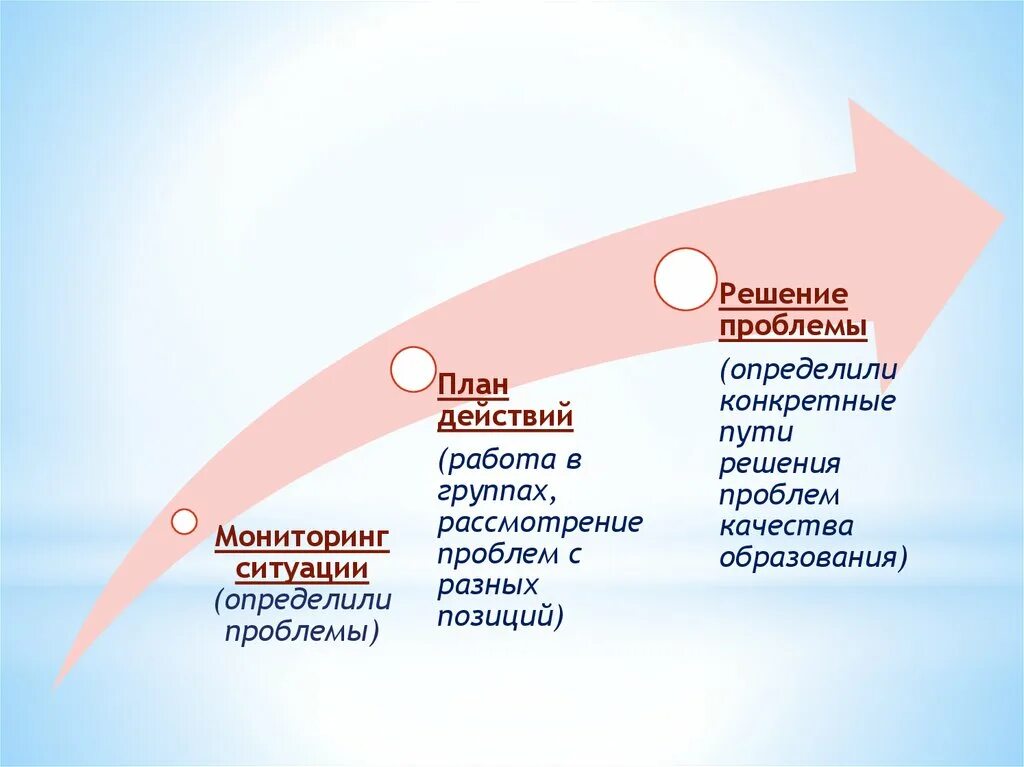 Мониторинг ситуации
(определили проблемы)

План действий
(работа в группах, рассмотрение проблем с разных позиций)

Решение проблемы
(определили конкретные пути решения проблем качества образования)